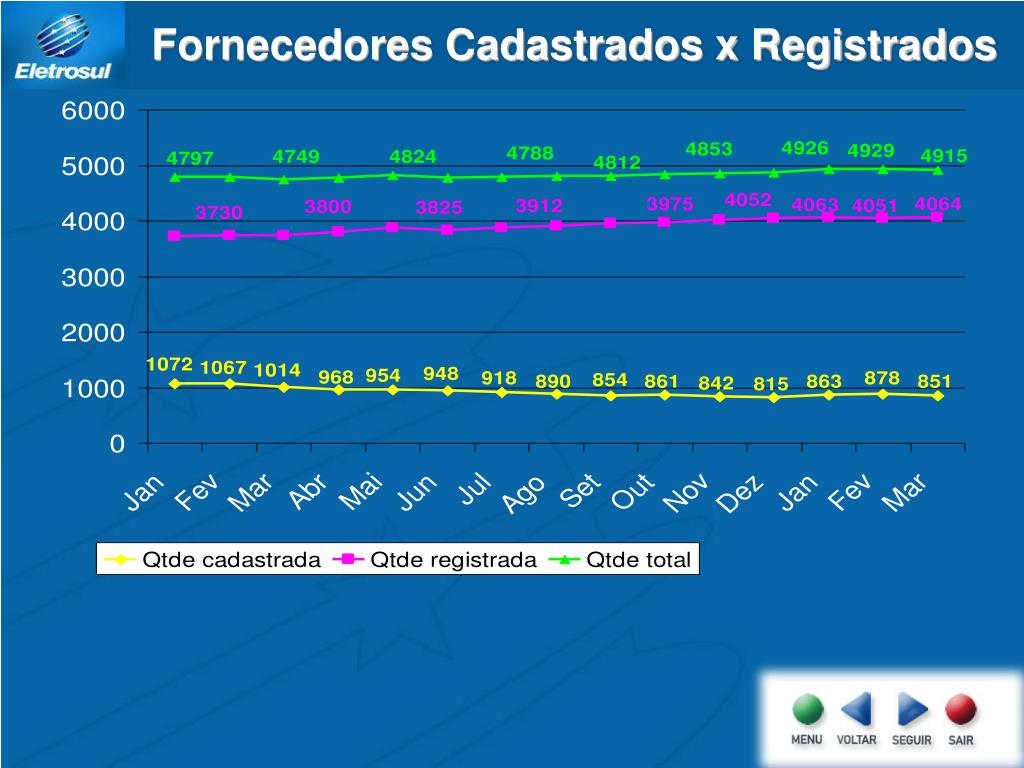 Eletrosul

Fornecedores Cadastrados x Registrados

6000
5000
4000
3000
2000
1000
0

4797 4749 4824 4788 4812 4853 4926 4929 4915

3730 3800 3825 3912 3975 4052 4063 4051 4064

1072 1067 1014 968 954 948 918 890 854 861 842 815 863 878 851

Jan Fev Mar Abr Mai Jun Jul Ago Set Out Nov Dez Jan Fev Mar

Qtde cadastrada Qtde registrada Qtde total

MENU VOLTAR SEGUIR SAIR